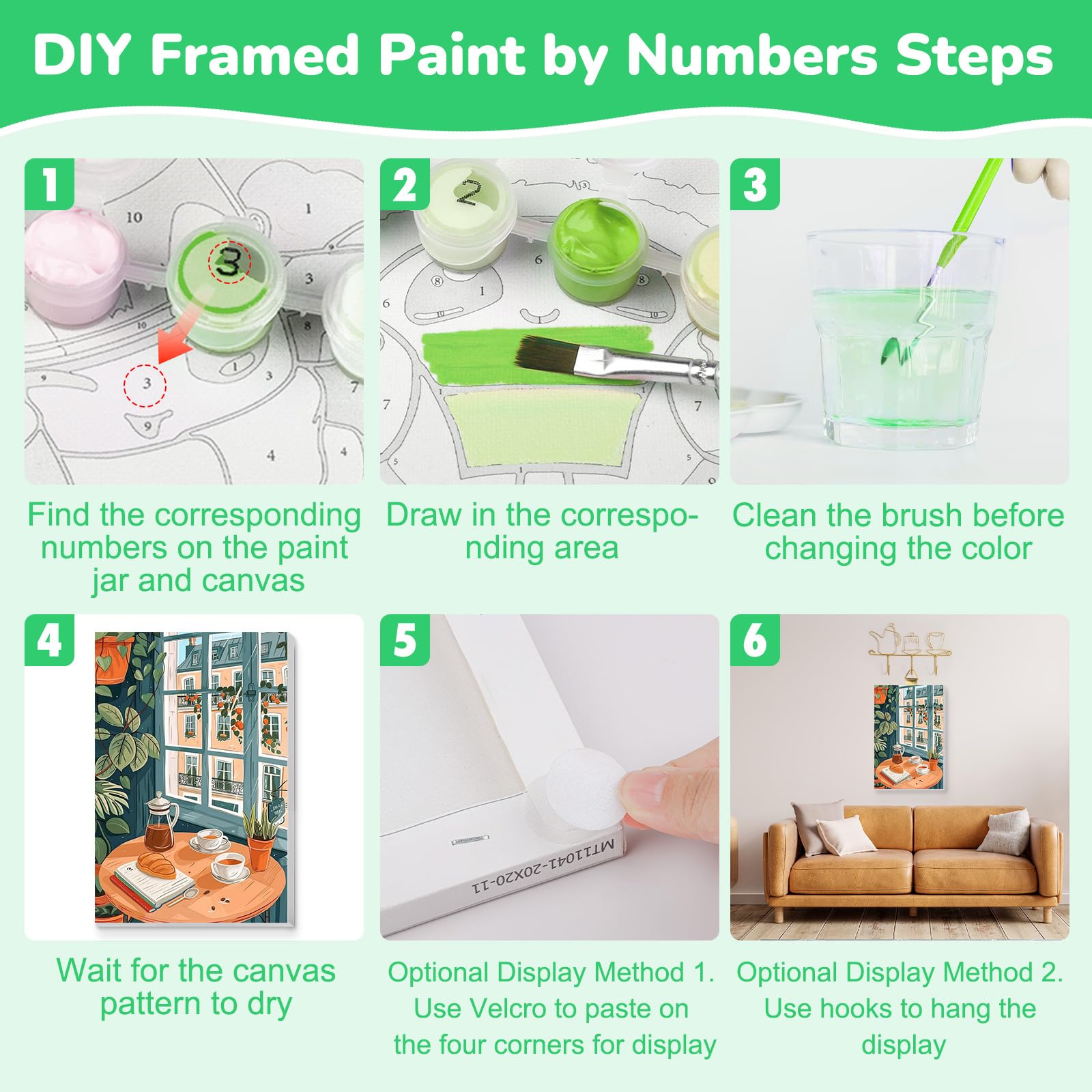 DIY Framed Paint by Numbers Steps

1

Find the corresponding numbers on the paint jar and canvas

2

Draw in the corresponding area

3

Clean the brush before changing the color

4

Wait for the canvas pattern to dry

5

MT11041-20X20-11

Optional Display Method 1. Use Velcro to paste on the four corners for display

6

Optional Display Method 2. Use hooks to hang the display